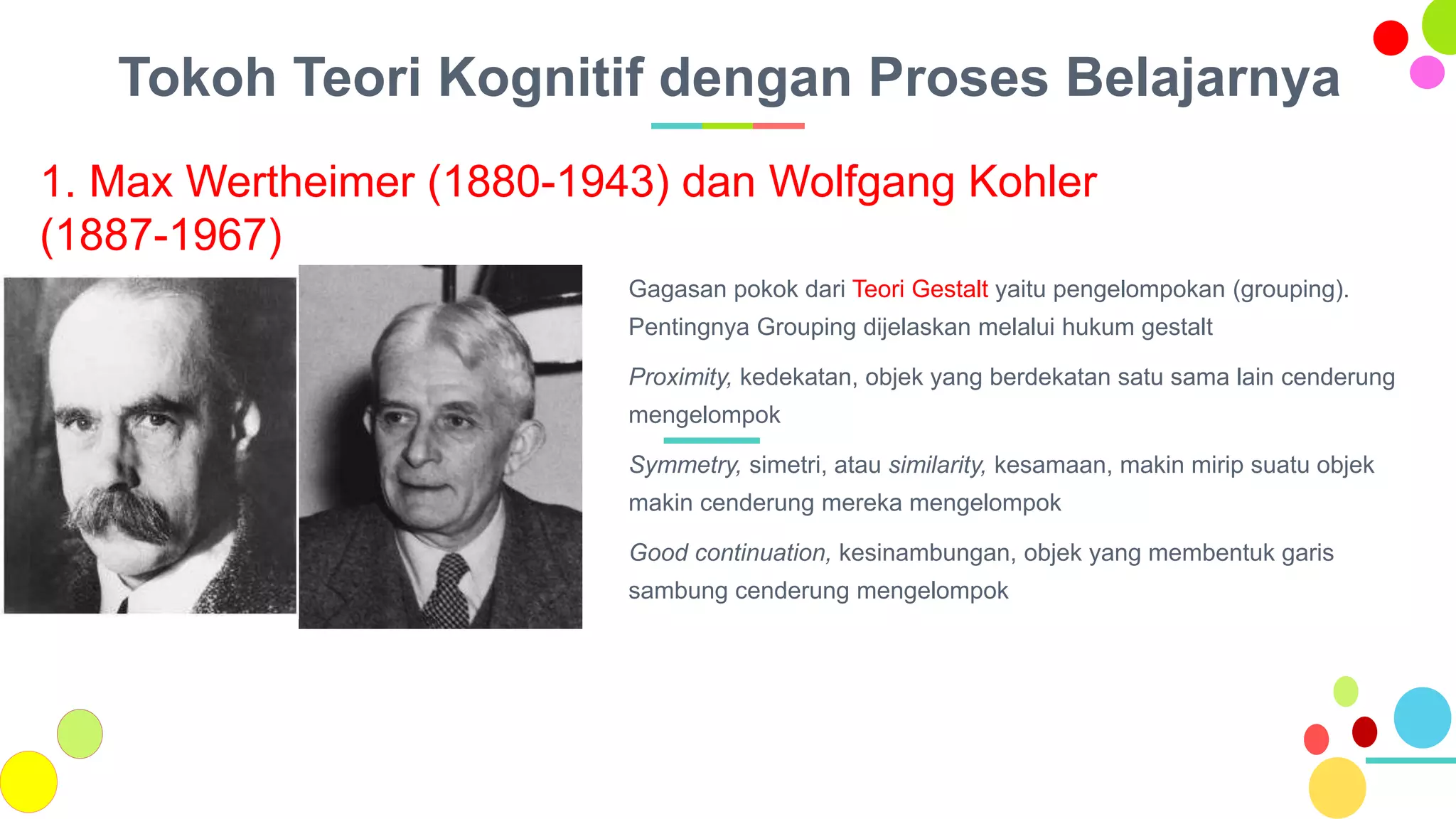 Tokoh Teori Kognitif dengan Proses Belajarnya

1. Max Wertheimer (1880-1943) dan Wolfgang Kohler (1887-1967)

Gagasan pokok dari Teori Gestalt yaitu pengelompokan (grouping). Pentingnya Grouping dijelaskan melalui hukum gestalt

Proximity, kedekatan, objek yang berdekatan satu sama lain cenderung mengelompok

Symmetry, simetri, atau similarity, kesamaan, makin mirip suatu objek makin cenderung mereka mengelompok

Good continuation, kesinambungan, objek yang membentuk garis sambung cenderung mengelompok